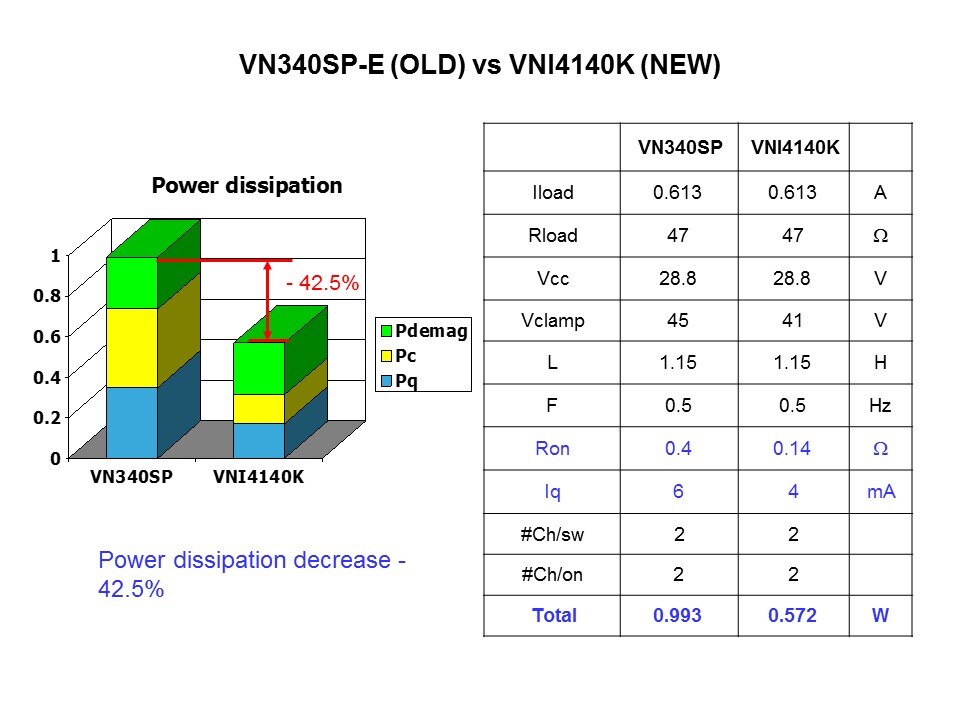 VN340SP-E (OLD) vs VNI4140K (NEW)

Power dissipation

1
0.8
0.6
0.4
0.2
0

- 42.5%

Pdemag
Pc
Pq

VN340SP VNI4140K

Power dissipation decrease - 42.5%

| | VN340SP | VNI4140K | |
|---|---|---|---|
| Iload | 0.613 | 0.613 | A |
| Rload | 47 | 47 | Ω |
| Vcc | 28.8 | 28.8 | V |
| Vclamp | 45 | 41 | V |
| L | 1.15 | 1.15 | H |
| F | 0.5 | 0.5 | Hz |
| Ron | 0.4 | 0.14 | Ω |
| Iq | 6 | 4 | mA |
| #Ch/sw | 2 | 2 | |
| #Ch/on | 2 | 2 | |
| Total | 0.993 | 0.572 | W |